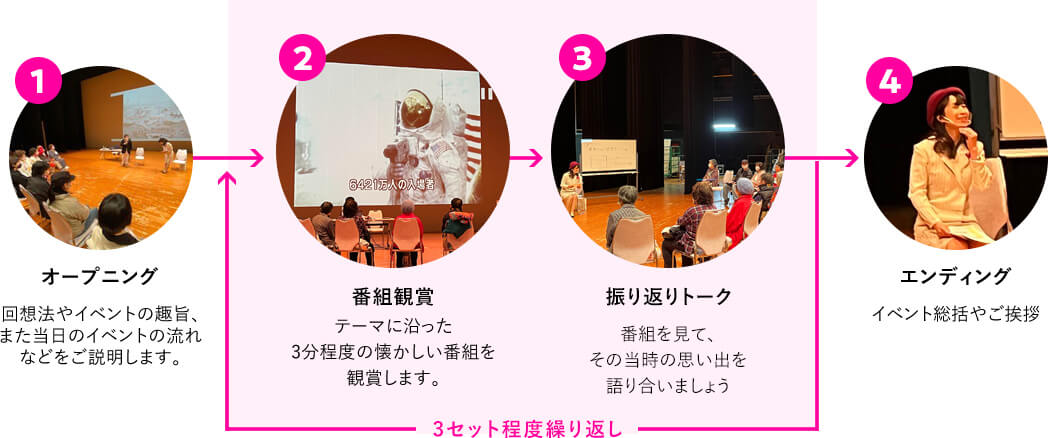 1

オープニング

回想法やイベントの趣旨、また当日のイベントの流れなどをご説明します。

2

6421万人の入場者

番組観賞

テーマに沿った3分程度の懐かしい番組を観賞します。

3

振り返りトーク

番組を見て、その当時の思い出を語り合いましょう

4

エンディング

イベント総括やご挨拶

3セット程度繰り返し